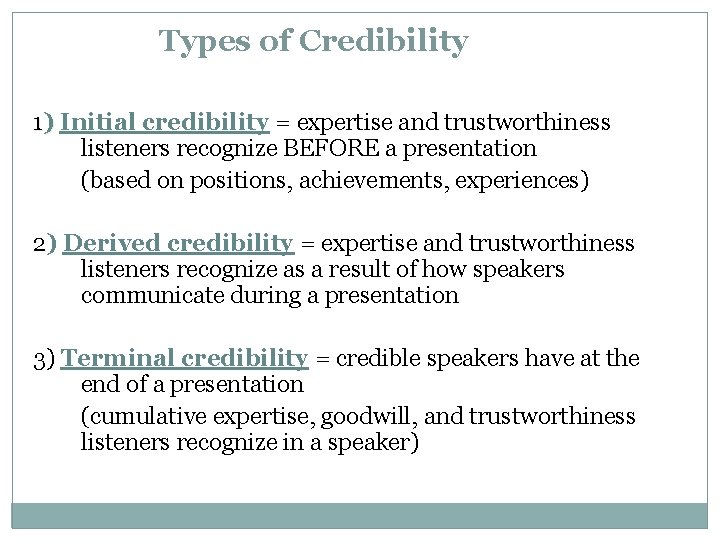 Types of Credibility

1) Initial credibility = expertise and trustworthiness listeners recognize BEFORE a presentation

(based on positions, achievements, experiences)

2) Derived credibility = expertise and trustworthiness listeners recognize as a result of how speakers communicate during a presentation

3) Terminal credibility = credible speakers have at the end of a presentation

(cumulative expertise, goodwill, and trustworthiness listeners recognize in a speaker)